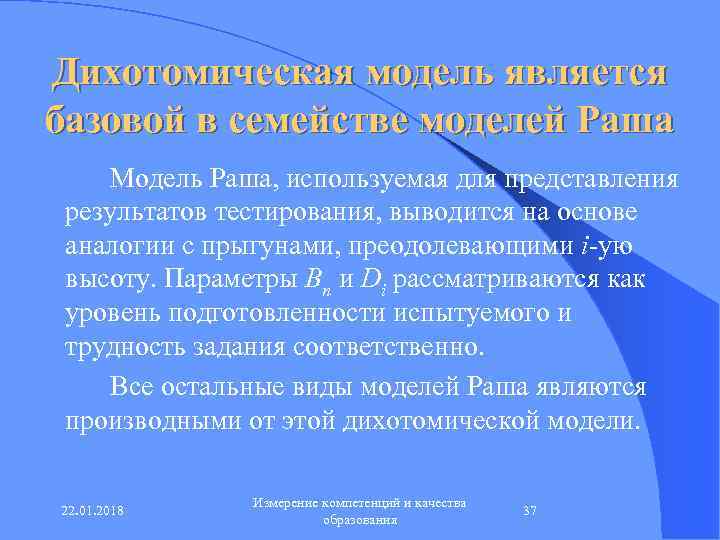 Дихотомическая модель является базовой в семействе моделей Раша

Модель Раша, используемая для представления результатов тестирования, выводится на основе аналогии с прыгунами, преодолевающими $i$-ую высоту. Параметры $B_n$ и $D_i$ рассматриваются как уровень подготовленности испытуемого и трудность задания соответственно.

Все остальные виды моделей Раша являются производными от этой дихотомической модели.

22.01.2018

Измерение компетенций и качества образования

37